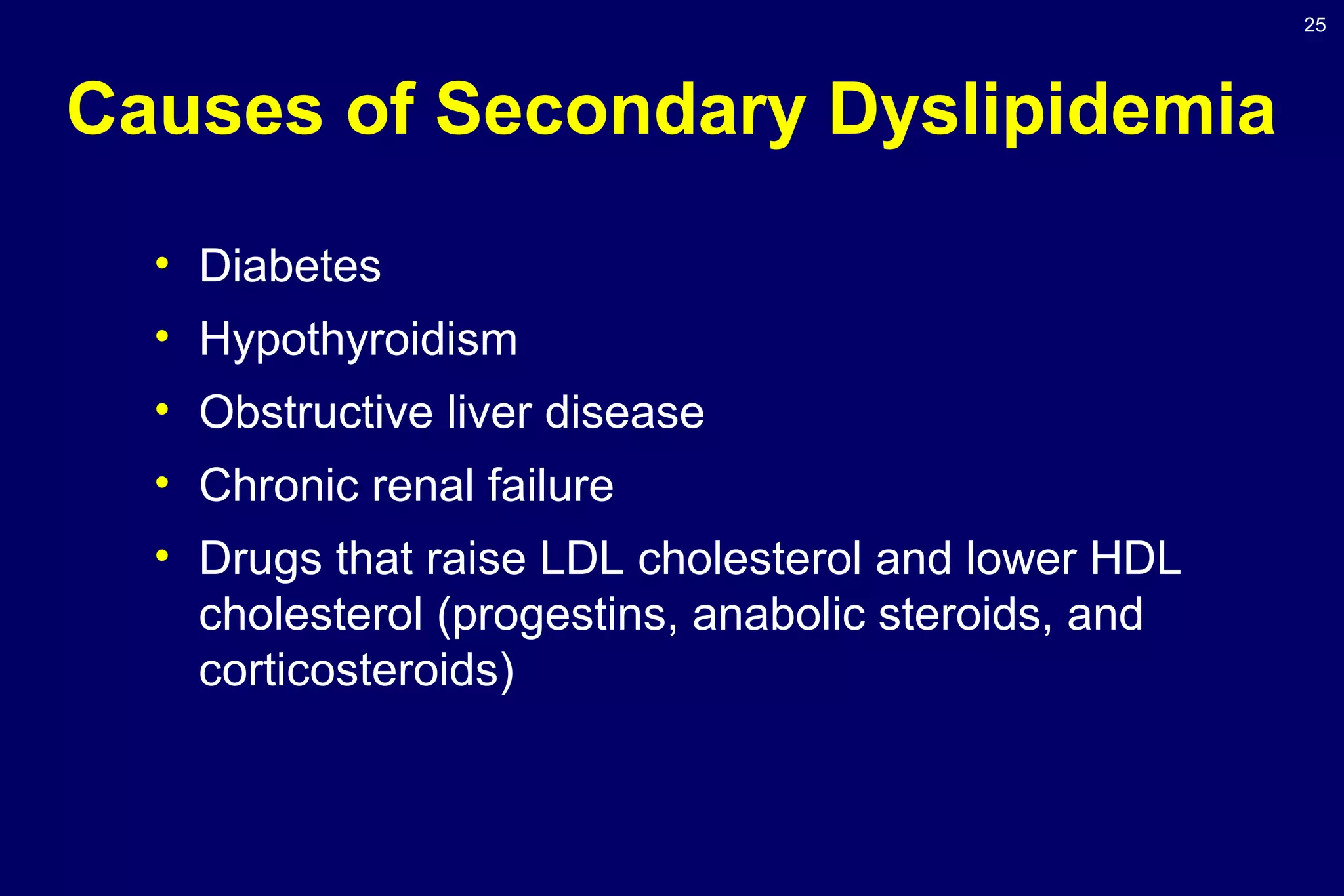 25

Causes of Secondary Dyslipidemia

• Diabetes
• Hypothyroidism
• Obstructive liver disease
• Chronic renal failure
• Drugs that raise LDL cholesterol and lower HDL cholesterol (progestins, anabolic steroids, and corticosteroids)